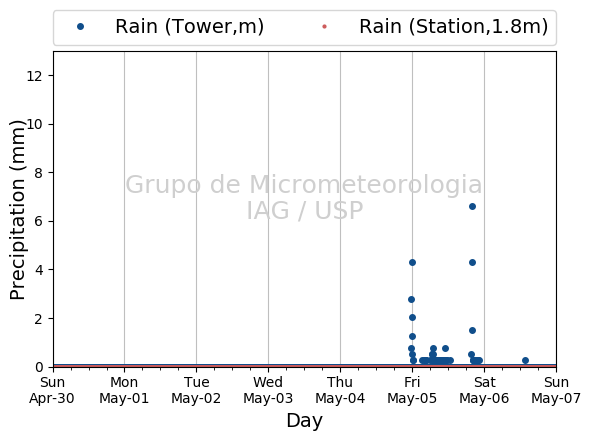 Rain (Tower,m)
Rain (Station,1.8m)

Precipitation (mm)

12
10
8
6
4
2
0

Grupo de Micrometeorologia
IAG / USP

Sun Apr-30
Mon May-01
Tue May-02
Wed May-03
Thu May-04
Fri May-05
Sat May-06
Sun May-07

Day